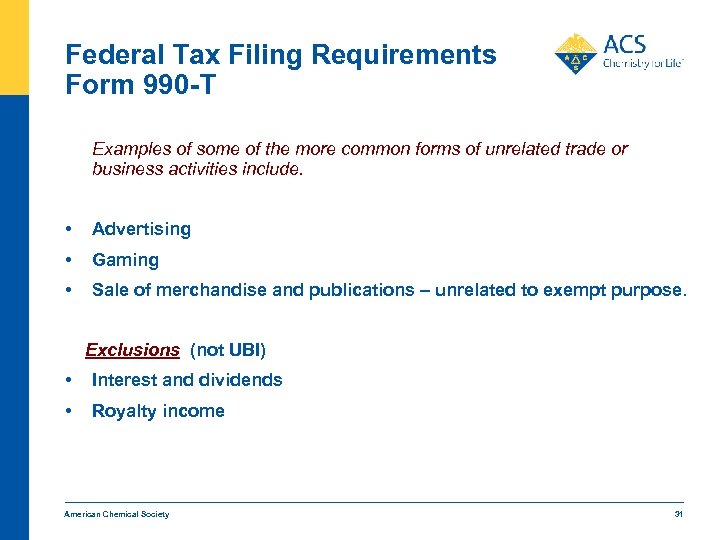 Federal Tax Filing Requirements
Form 990-T

ACS
Chemistry for Life

Examples of some of the more common forms of unrelated trade or business activities include.

• Advertising
• Gaming
• Sale of merchandise and publications – unrelated to exempt purpose.

Exclusions (not UBI)
• Interest and dividends
• Royalty income

American Chemical Society

31